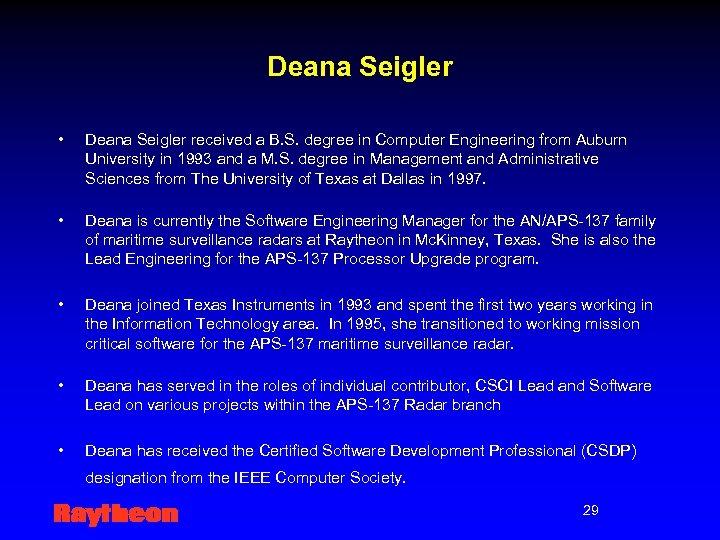 Deana Seigler

• Deana Seigler received a B.S. degree in Computer Engineering from Auburn University in 1993 and a M.S. degree in Management and Administrative Sciences from The University of Texas at Dallas in 1997.

• Deana is currently the Software Engineering Manager for the AN/APS-137 family of maritime surveillance radars at Raytheon in McKinney, Texas. She is also the Lead Engineering for the APS-137 Processor Upgrade program.

• Deana joined Texas Instruments in 1993 and spent the first two years working in the Information Technology area. In 1995, she transitioned to working mission critical software for the APS-137 maritime surveillance radar.

• Deana has served in the roles of individual contributor, CSCI Lead and Software Lead on various projects within the APS-137 Radar branch

• Deana has received the Certified Software Development Professional (CSDP) designation from the IEEE Computer Society.

Raytheon

29